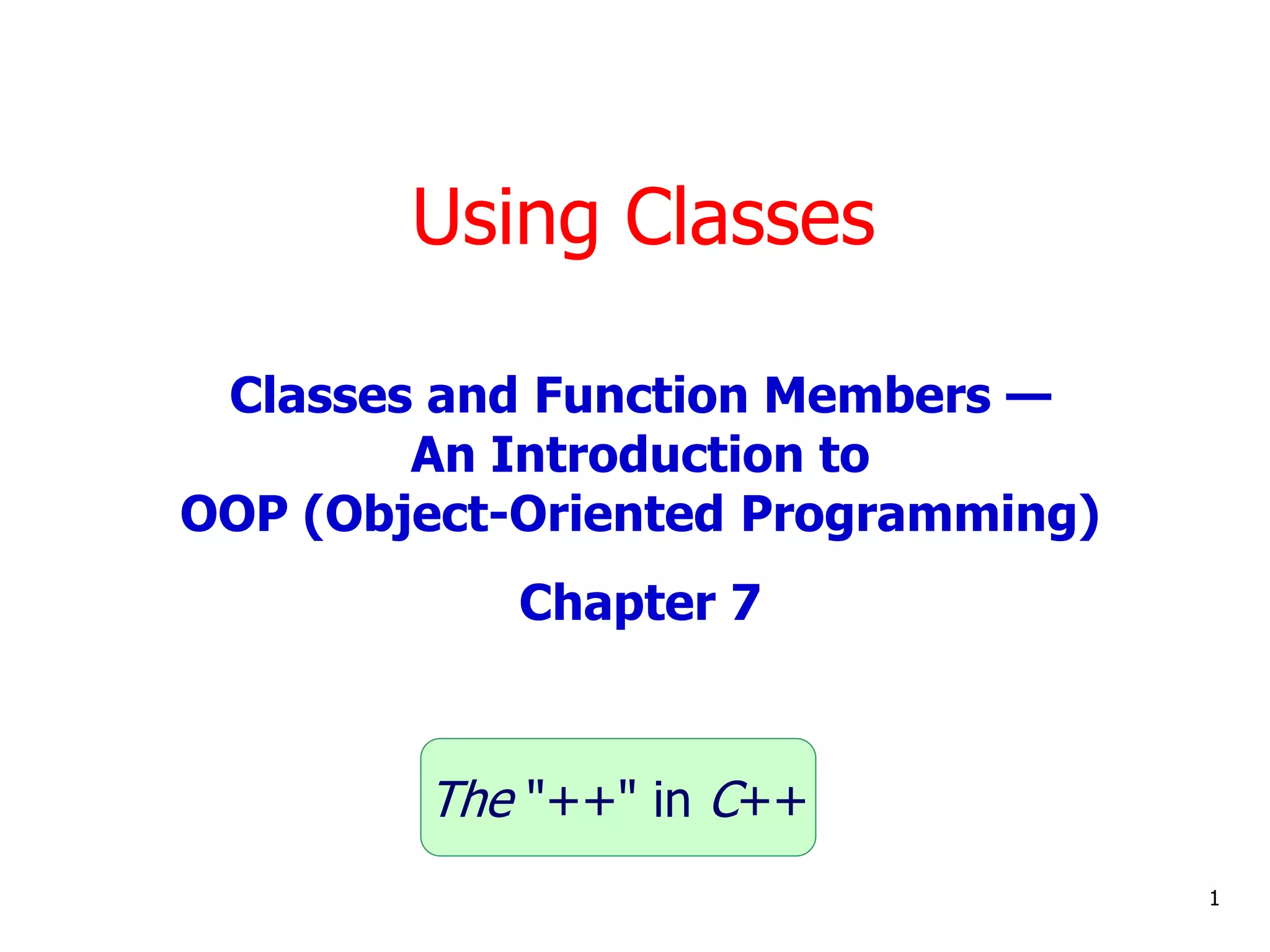 Using Classes

Classes and Function Members — An Introduction to OOP (Object-Oriented Programming)

Chapter 7

The "++" in C++

1